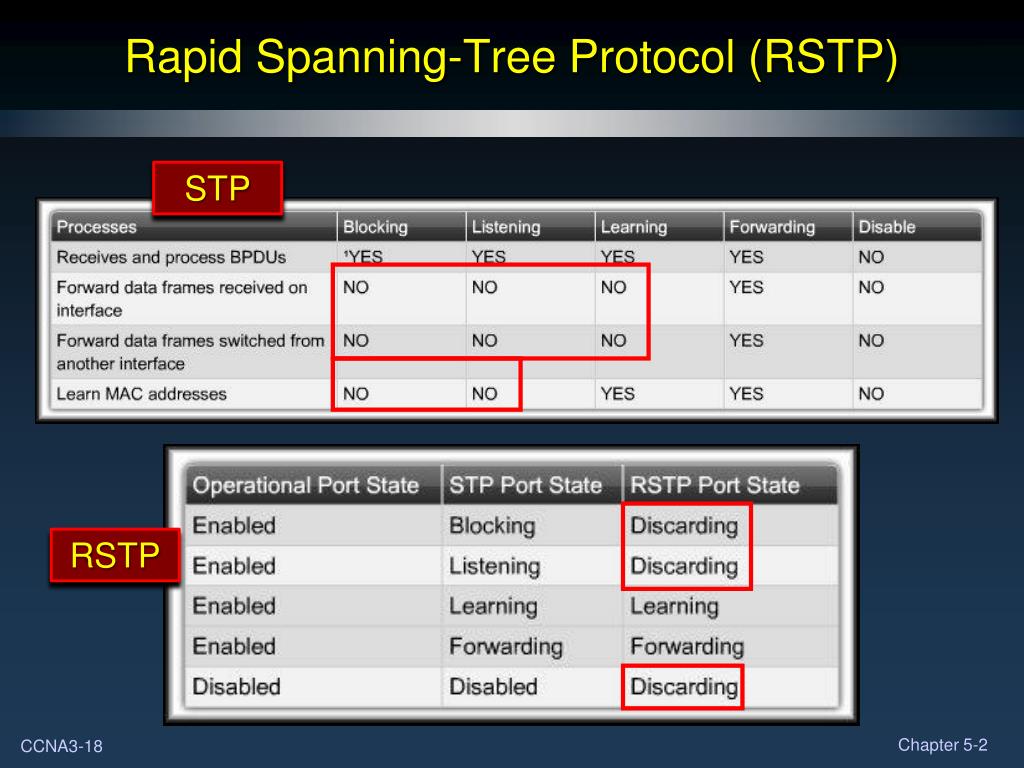 Rapid Spanning-Tree Protocol (RSTP)

STP

| Processes | Blocking | Listening | Learning | Forwarding | Disable |
|---|---|---|---|---|---|
| Receives and process BPDUs | ¹YES | YES | YES | YES | NO |
| Forward data frames received on interface | NO | NO | NO | YES | NO |
| Forward data frames switched from another interface | NO | NO | NO | YES | NO |
| Learn MAC addresses | NO | NO | YES | YES | NO |

RSTP

| Operational Port State | STP Port State | RSTP Port State |
|---|---|---|
| Enabled | Blocking | Discarding |
| Enabled | Listening | Discarding |
| Enabled | Learning | Learning |
| Enabled | Forwarding | Forwarding |
| Disabled | Disabled | Discarding |

CCNA3-18

Chapter 5-2